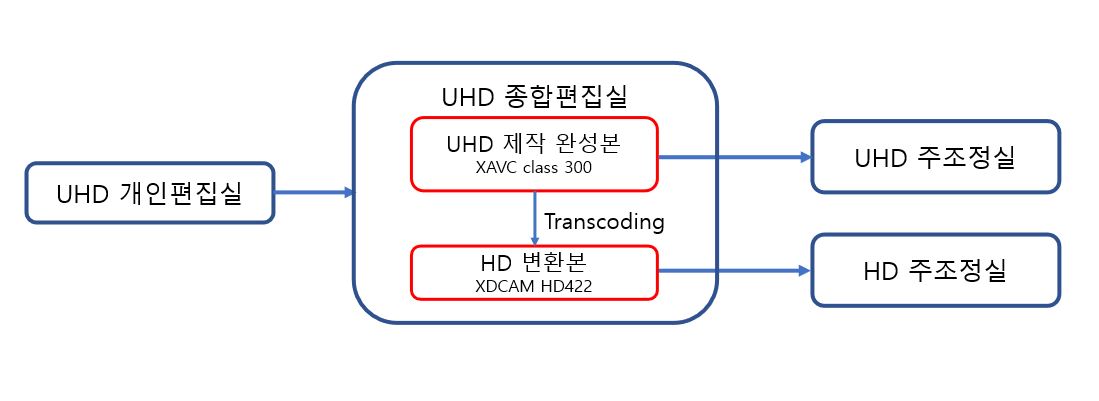 UHD 개인편집실

UHD 종합편집실

UHD 제작 완성본
XAVC class 300

Transcoding

HD 변환본
XDCAM HD422

UHD 주조정실

HD 주조정실